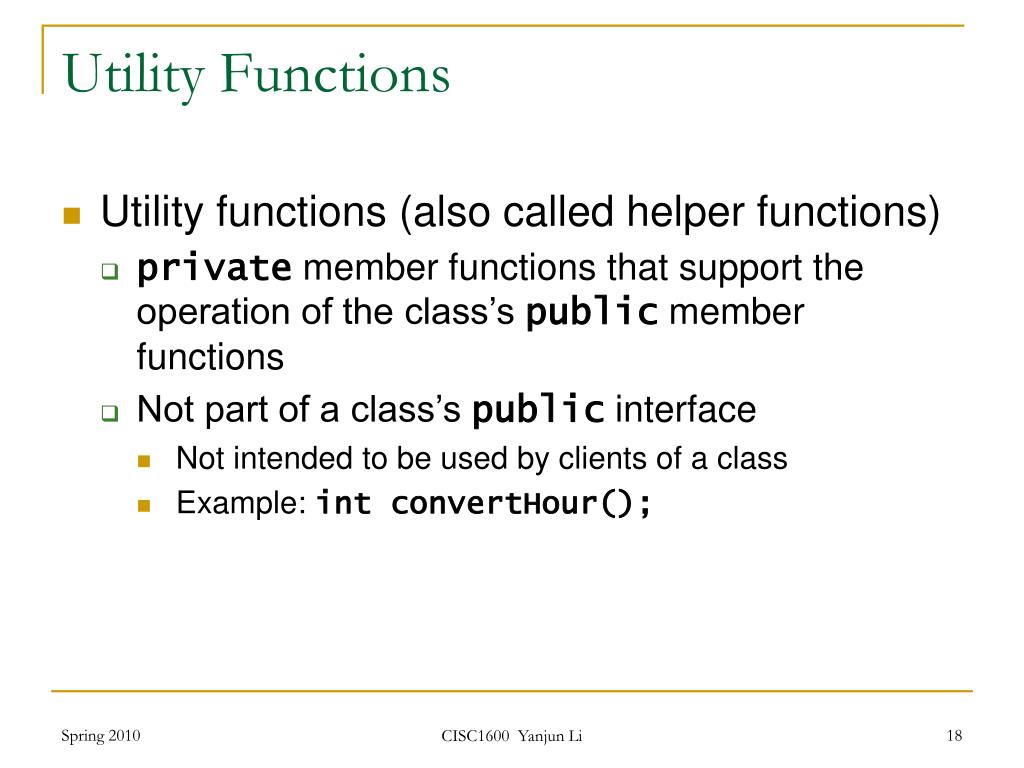 Utility Functions

Utility functions (also called helper functions)

private member functions that support the operation of the class's public member functions

Not part of a class's public interface

Not intended to be used by clients of a class

Example: int convertHour();

Spring 2010

CISC1600 Yanjun Li

18